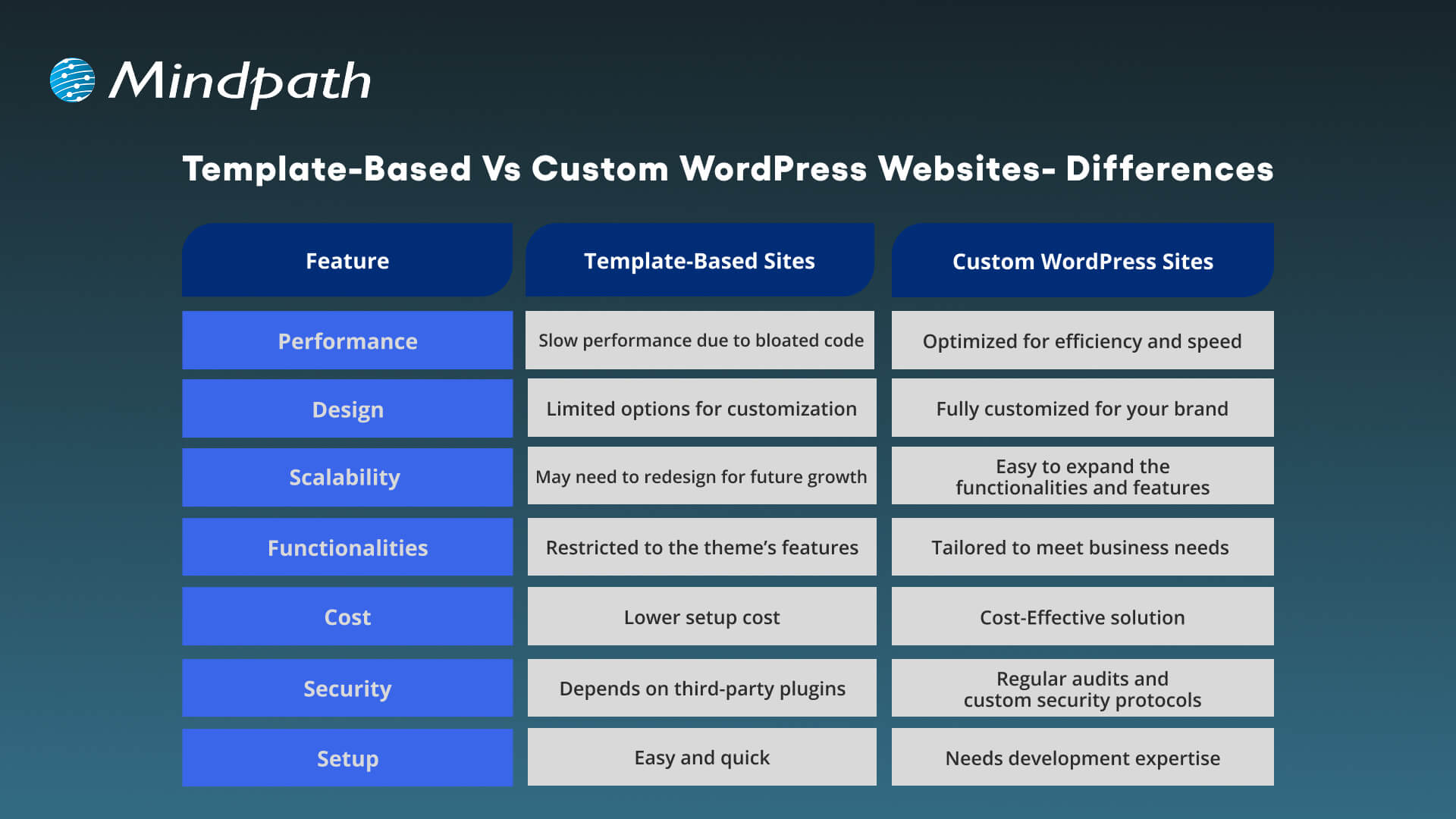 Mindpath

Template-Based Vs Custom WordPress Websites- Differences

| Feature | Template-Based Sites | Custom WordPress Sites |
|---|---|---|
| Performance | Slow performance due to bloated code | Optimized for efficiency and speed |
| Design | Limited options for customization | Fully customized for your brand |
| Scalability | May need to redesign for future growth | Easy to expand the functionalities and features |
| Functionalities | Restricted to the theme's features | Tailored to meet business needs |
| Cost | Lower setup cost | Cost-Effective solution |
| Security | Depends on third-party plugins | Regular audits and custom security protocols |
| Setup | Easy and quick | Needs development expertise |